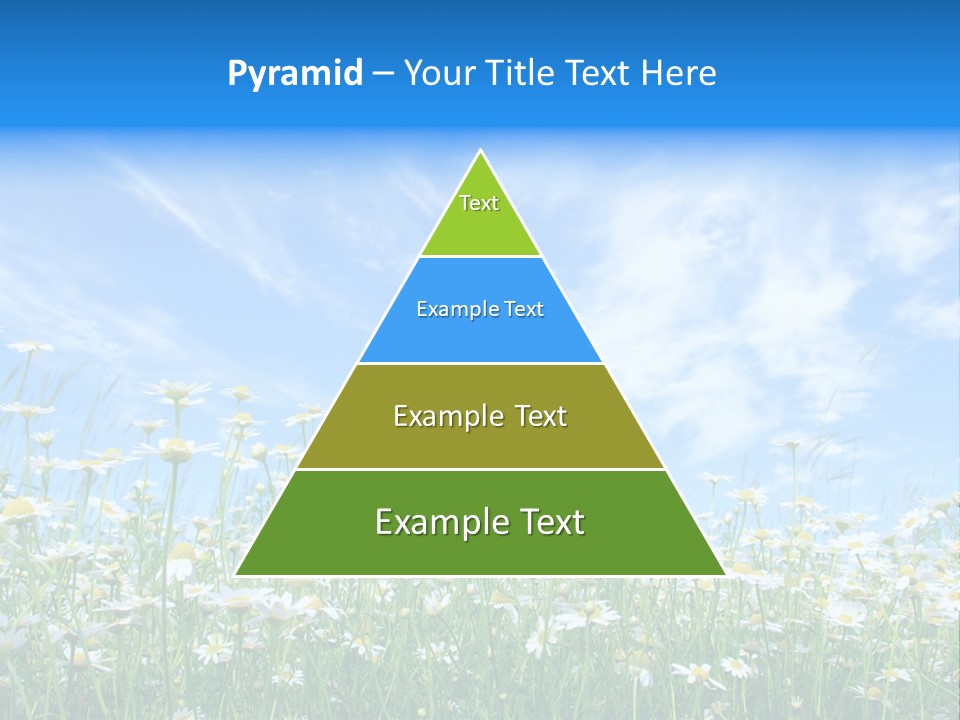 Pyramid – Your Title Text Here

Text

Example Text

Example Text

Example Text